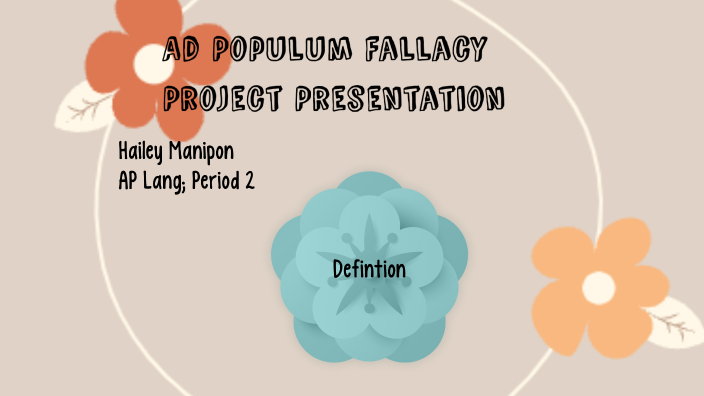 AD POPULUM FALLACY PROJECT PRESENTATION

Hailey Manipon
AP Lang; Period 2

Defintion